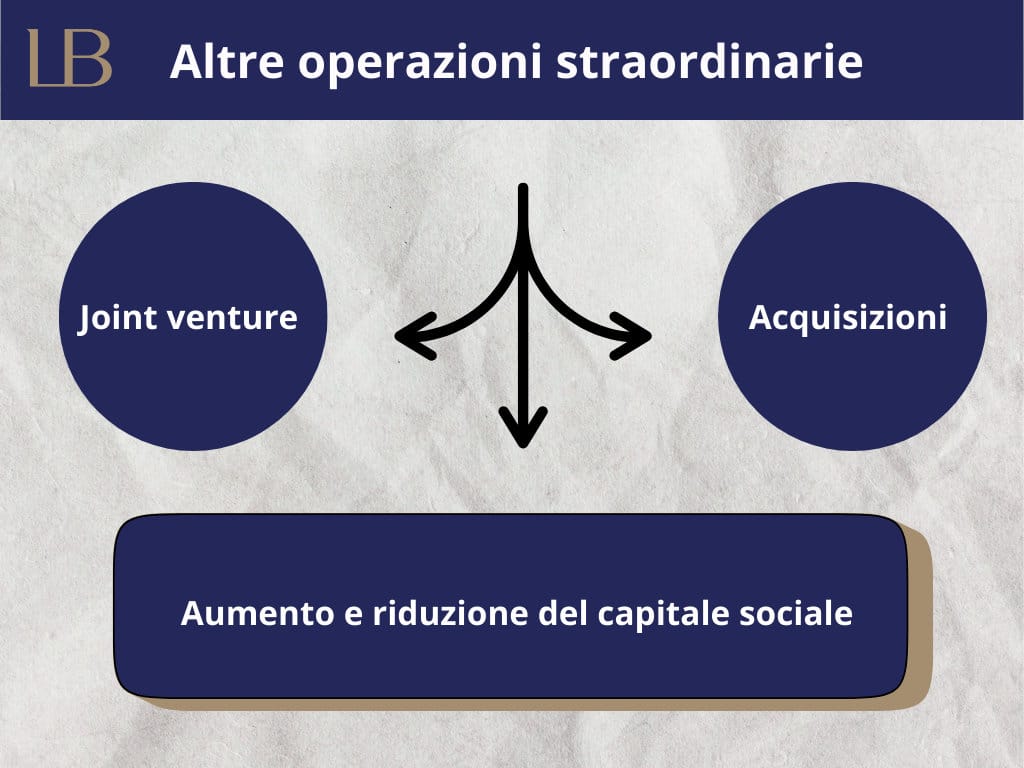 LB

Altre operazioni straordinarie

Joint venture

Acquisizioni

Aumento e riduzione del capitale sociale